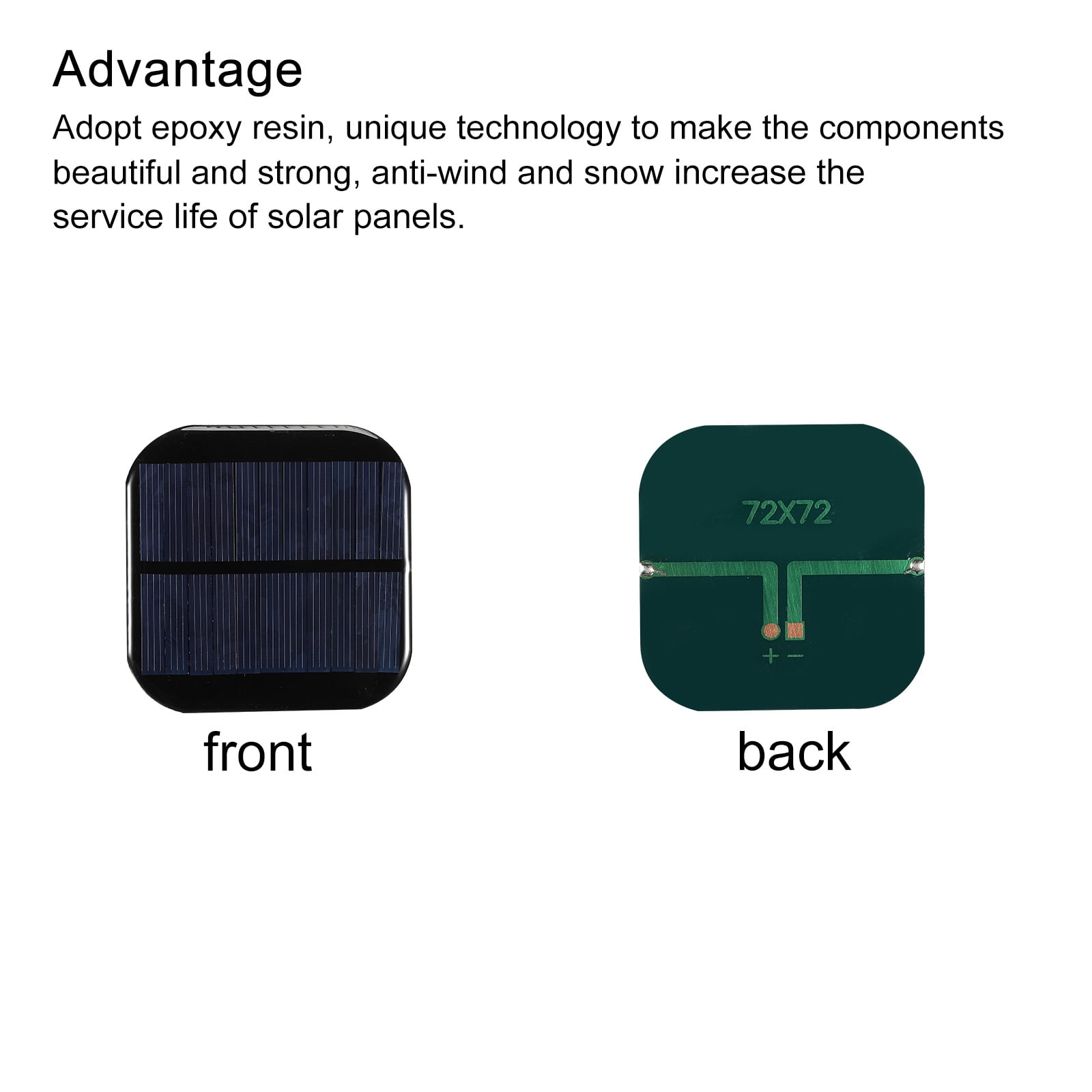 Advantage

Adopt epoxy resin, unique technology to make the components beautiful and strong, anti-wind and snow increase the service life of solar panels.

72X72

+ −

front

back